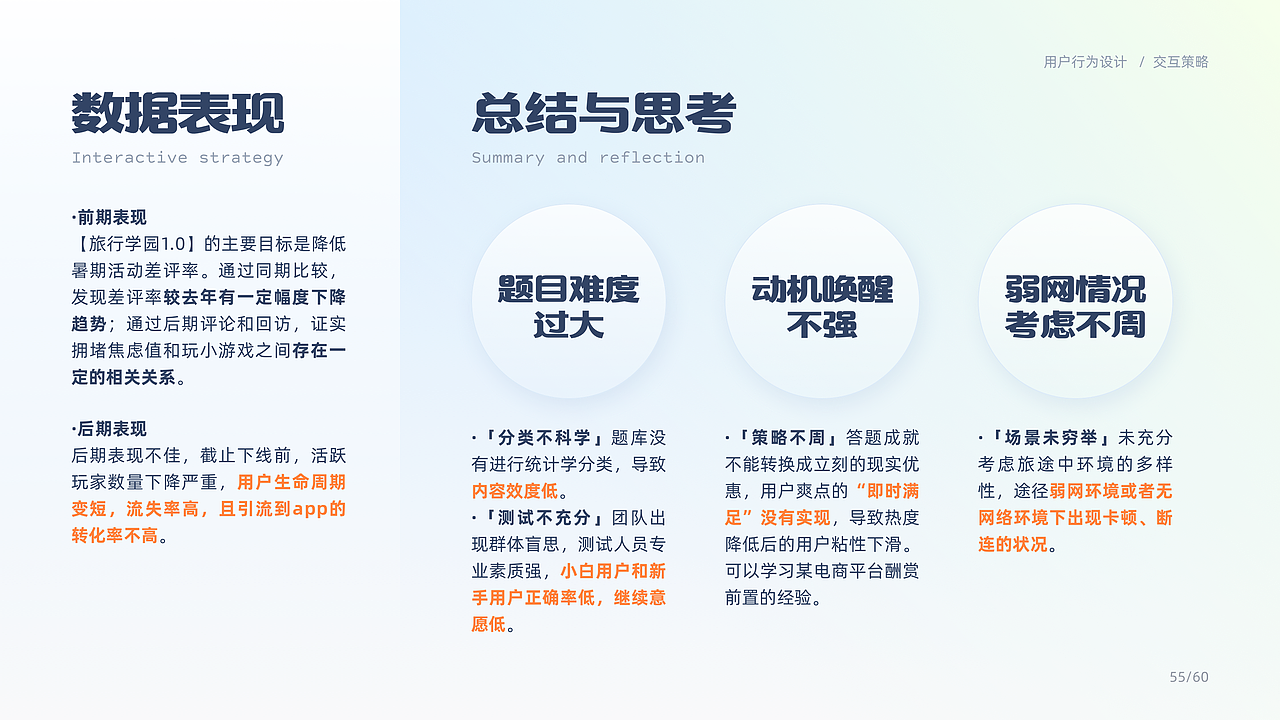 用户行为设计 / 交互策略

数据表现
Interactive strategy

·前期表现
【旅行学园1.0】的主要目标是降低暑期活动差评率。通过同期比较，发现差评率较去年有一定幅度下降趋势；通过后期评论和回访，证实拥堵焦虑值和玩小游戏之间存在一定的相关关系。

·后期表现
后期表现不佳，截止下线前，活跃玩家数量下降严重，用户生命周期变短，流失率高，且引流到app的转化率不高。

总结与思考
Summary and reflection

题目难度过大

·「分类不科学」题库没有进行统计学分类，导致内容效度低。
·「测试不充分」团队出现群体盲思，测试人员专业素质强，小白用户和新手用户正确率低，继续意愿低。

动机唤醒不强

·「策略不周」答题成就不能转换成立刻的现实优惠，用户爽点的“即时满足”没有实现，导致热度降低后的用户粘性下滑。可以学习某电商平台酬赏前置的经验。

弱网情况考虑不周

·「场景未穷举」未充分考虑旅途中环境的多样性，途径弱网环境或者无网络环境下出现卡顿、断连的状况。

55/60